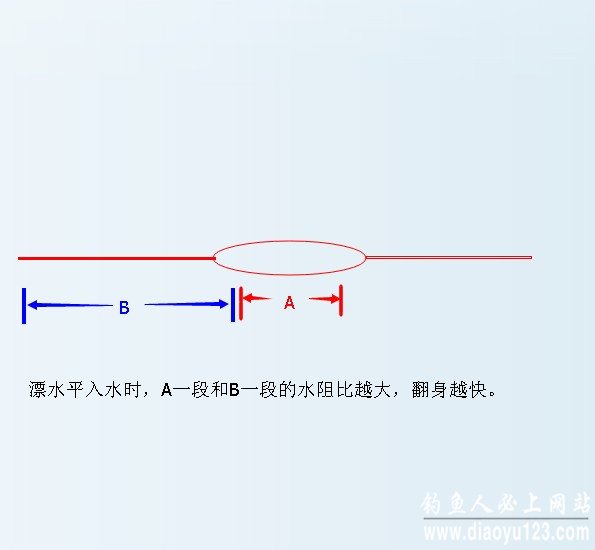 B

A

漂水平入水时，A一段和B一段的水阻比越大，翻身越快。

钓鱼人必上网站
www.diaoyu123.com